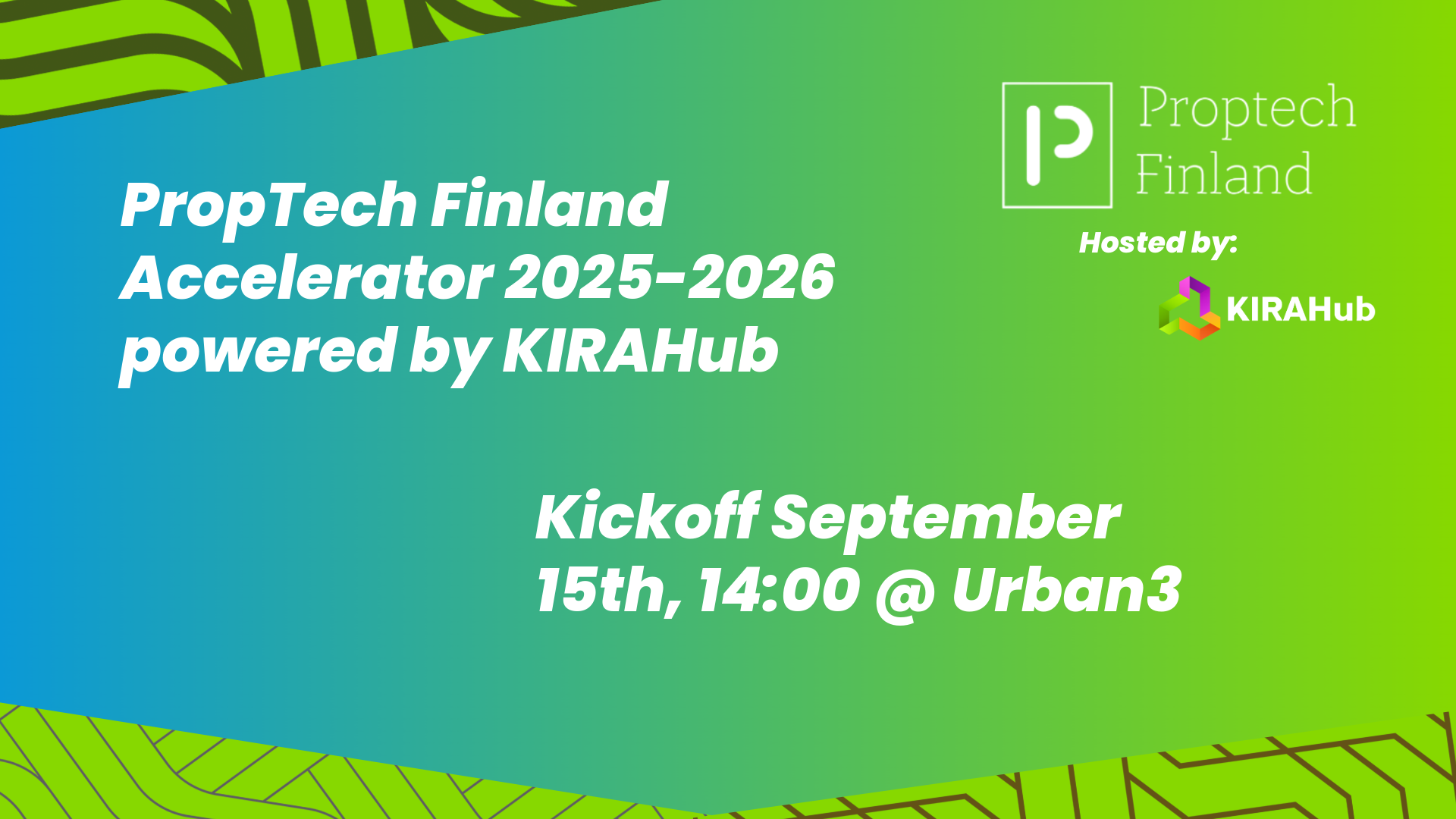 PropTech Finland Accelerator 2025-2026 powered by KIRAHub

Proptech Finland

Hosted by:

KIRAHub

Kickoff September 15th, 14:00 @ Urban3